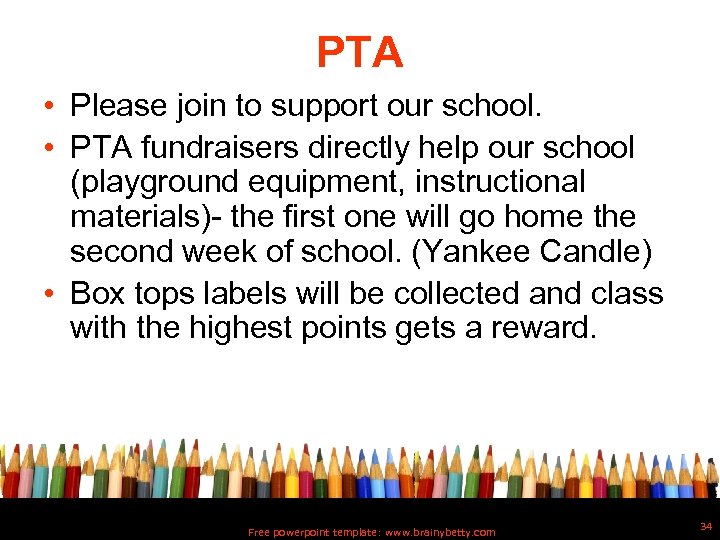 PTA

• Please join to support our school.
• PTA fundraisers directly help our school (playground equipment, instructional materials)- the first one will go home the second week of school. (Yankee Candle)
• Box tops labels will be collected and class with the highest points gets a reward.

Free powerpoint template: www.brainybetty.com

34